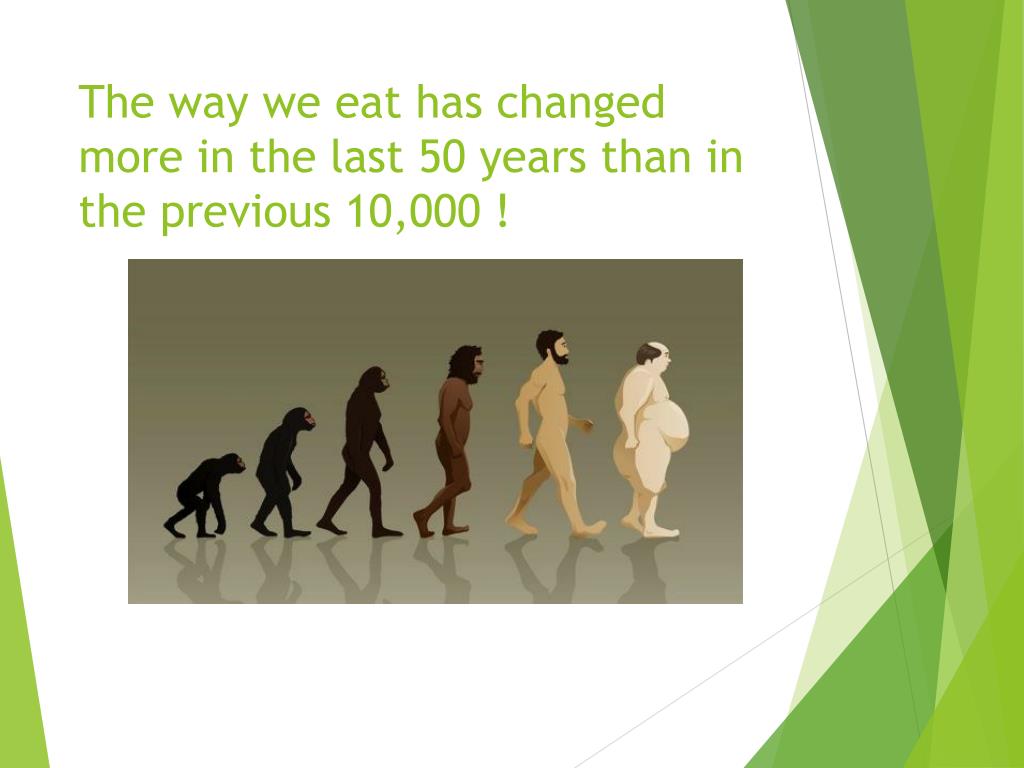 The way we eat has changed more in the last 50 years than in the previous 10,000 !